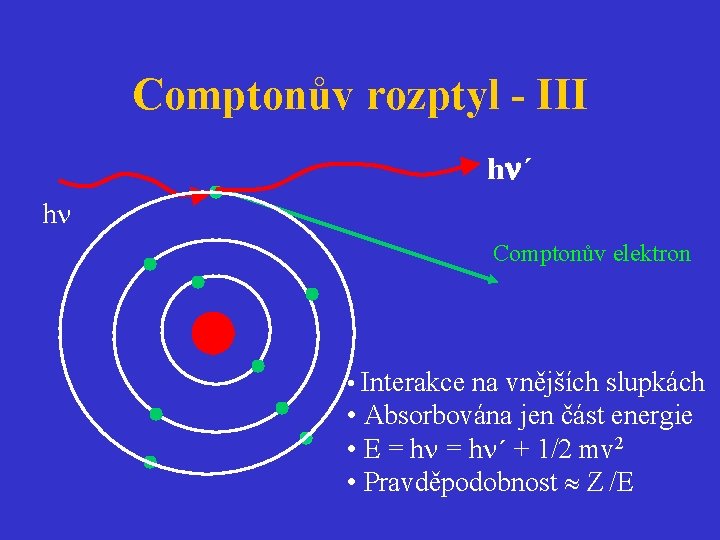 Comptonův rozptyl - III

$h\nu'$

$h\nu$

Comptonův elektron

• Interakce na vnějších slupkách
• Absorbována jen část energie
• $E = h\nu = h\nu' + 1/2\ mv^2$
• Pravděpodobnost $\approx Z/E$